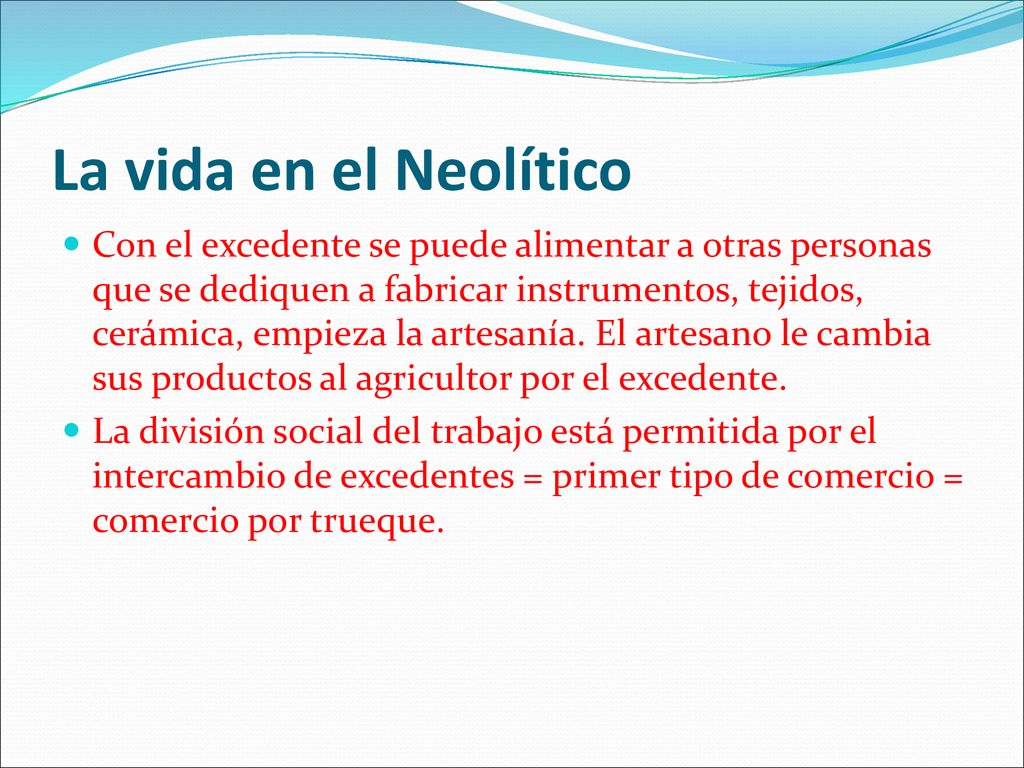 La vida en el Neolítico

Con el excedente se puede alimentar a otras personas que se dediquen a fabricar instrumentos, tejidos, cerámica, empieza la artesanía. El artesano le cambia sus productos al agricultor por el excedente.

La división social del trabajo está permitida por el intercambio de excedentes = primer tipo de comercio = comercio por trueque.